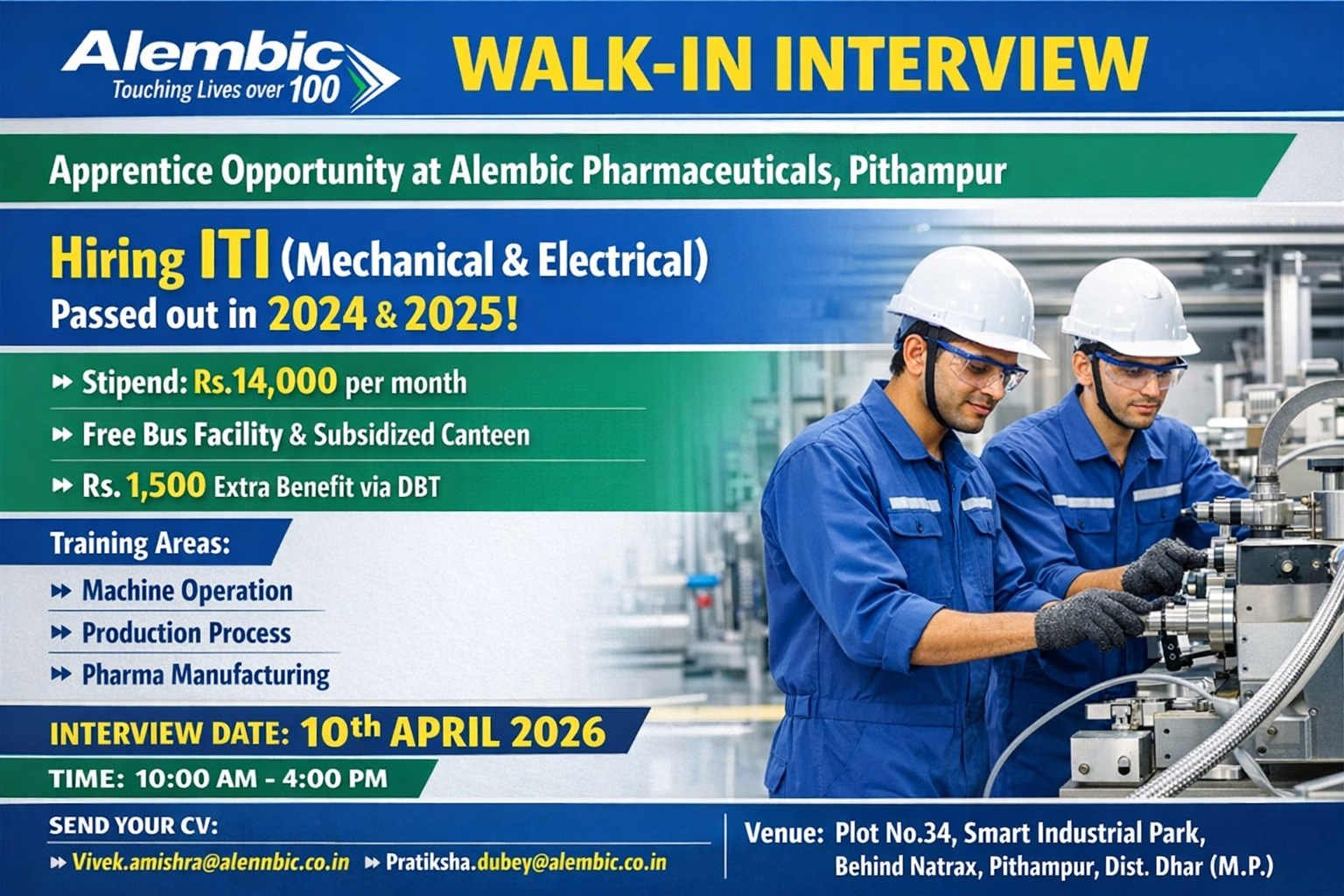 Alembic
Touching Lives over 100

WALK-IN INTERVIEW

Apprentice Opportunity at Alembic Pharmaceuticals, Pithampur

Hiring ITI (Mechanical & Electrical)
Passed out in 2024 & 2025!

Stipend: Rs.14,000 per month
Free Bus Facility & Subsidized Canteen
Rs. 1,500 Extra Benefit via DBT

Training Areas:
Machine Operation
Production Process
Pharma Manufacturing

INTERVIEW DATE: 10th APRIL 2026
TIME: 10:00 AM - 4:00 PM

SEND YOUR CV:
Vivek.amishra@alennbic.co.in Pratiksha.dubey@alembic.co.in

Venue: Plot No.34, Smart Industrial Park, Behind Natrax, Pithampur, Dist. Dhar (M.P.)